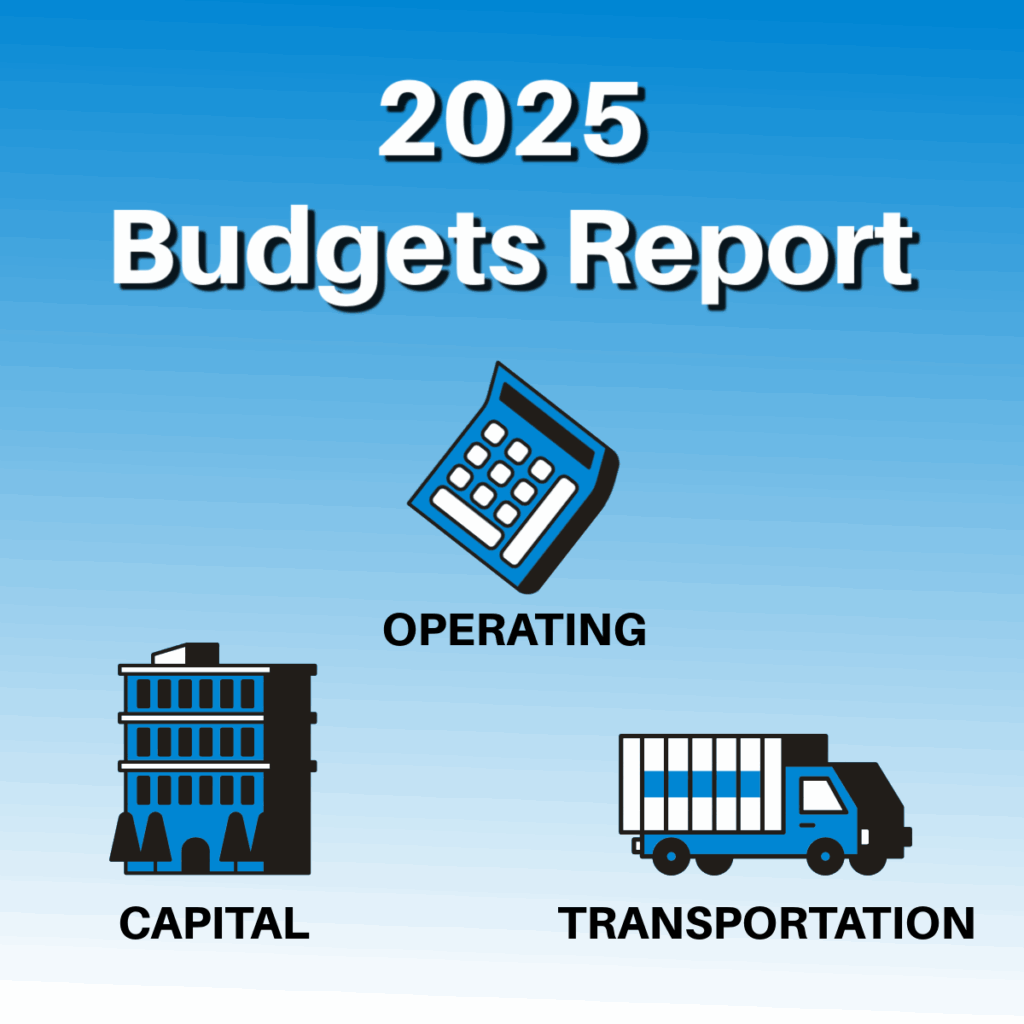 2025
Budgets Report

OPERATING

CAPITAL

TRANSPORTATION